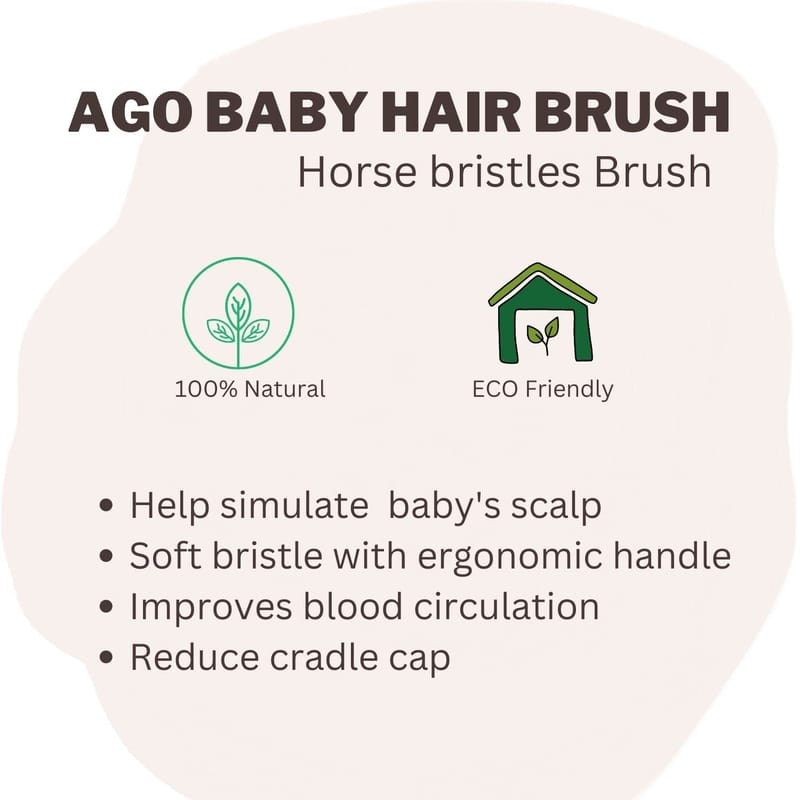 AGO BABY HAIR BRUSH
Horse bristles Brush

100% Natural

ECO Friendly

• Help simulate baby's scalp
• Soft bristle with ergonomic handle
• Improves blood circulation
• Reduce cradle cap